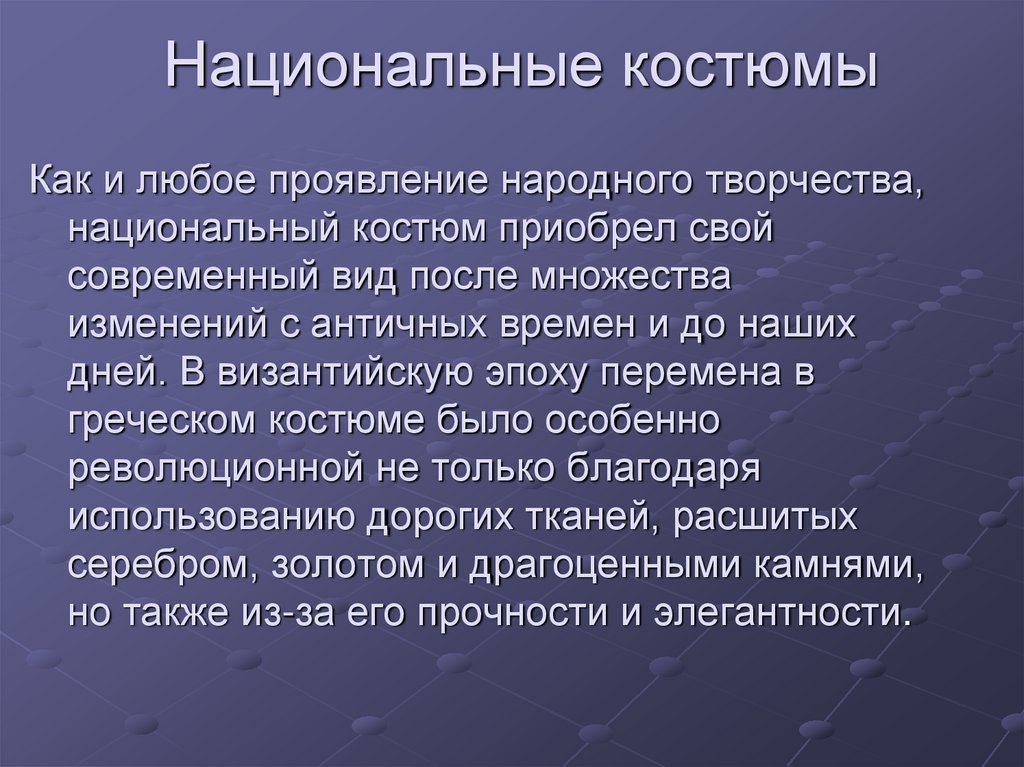 Национальные костюмы

Как и любое проявление народного творчества, национальный костюм приобрел свой современный вид после множества изменений с античных времен и до наших дней. В византийскую эпоху перемена в греческом костюме было особенно революционной не только благодаря использованию дорогих тканей, расшитых серебром, золотом и драгоценными камнями, но также из-за его прочности и элегантности.